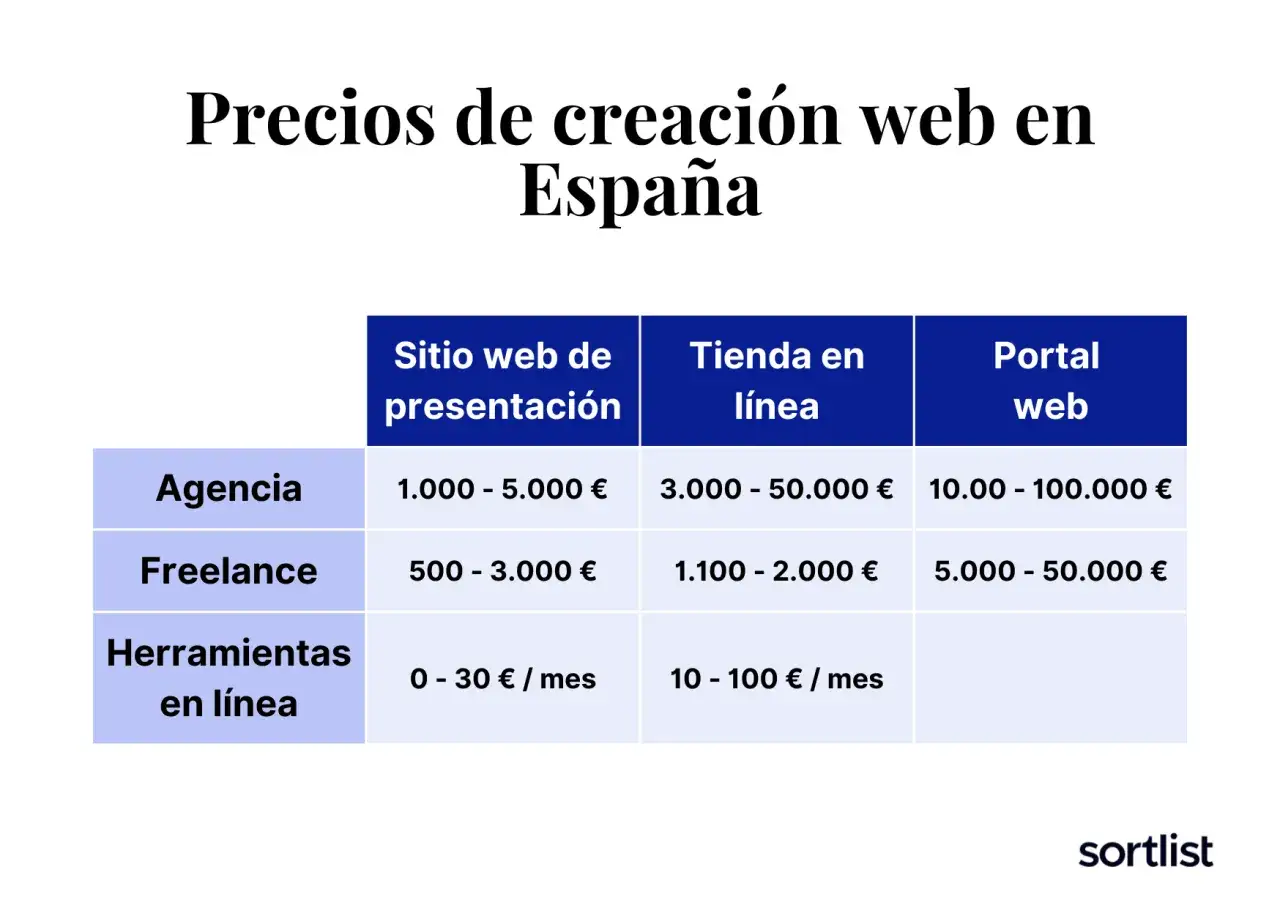 Precios de creación web en España

| | Sitio web de presentación | Tienda en línea | Portal web |
|---|---|---|---|
| Agencia | 1.000 - 5.000 € | 3.000 - 50.000 € | 10.00 - 100.000 € |
| Freelance | 500 - 3.000 € | 1.100 - 2.000 € | 5.000 - 50.000 € |
| Herramientas en línea | 0 - 30 € / mes | 10 - 100 € / mes | |

sortlist